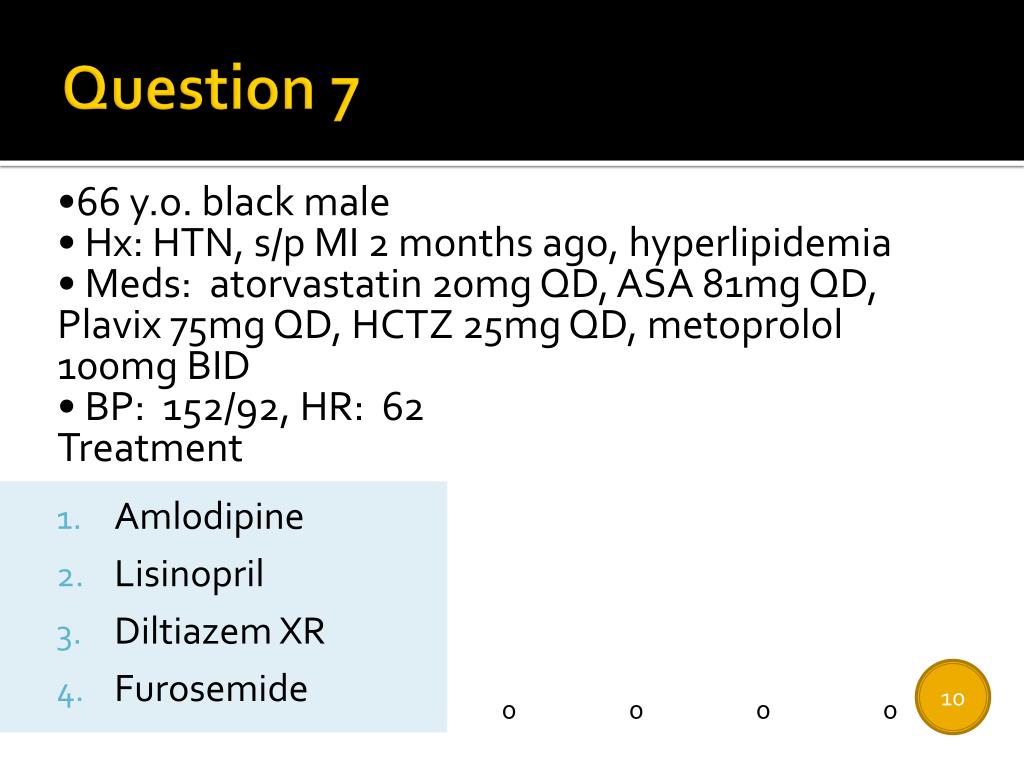 Question 7

•66 y.o. black male
• Hx: HTN, s/p MI 2 months ago, hyperlipidemia
• Meds: atorvastatin 20mg QD, ASA 81mg QD, Plavix 75mg QD, HCTZ 25mg QD, metoprolol 100mg BID
• BP: 152/92, HR: 62
Treatment

1. Amlodipine
2. Lisinopril
3. Diltiazem XR
4. Furosemide

0 0 0 0

10